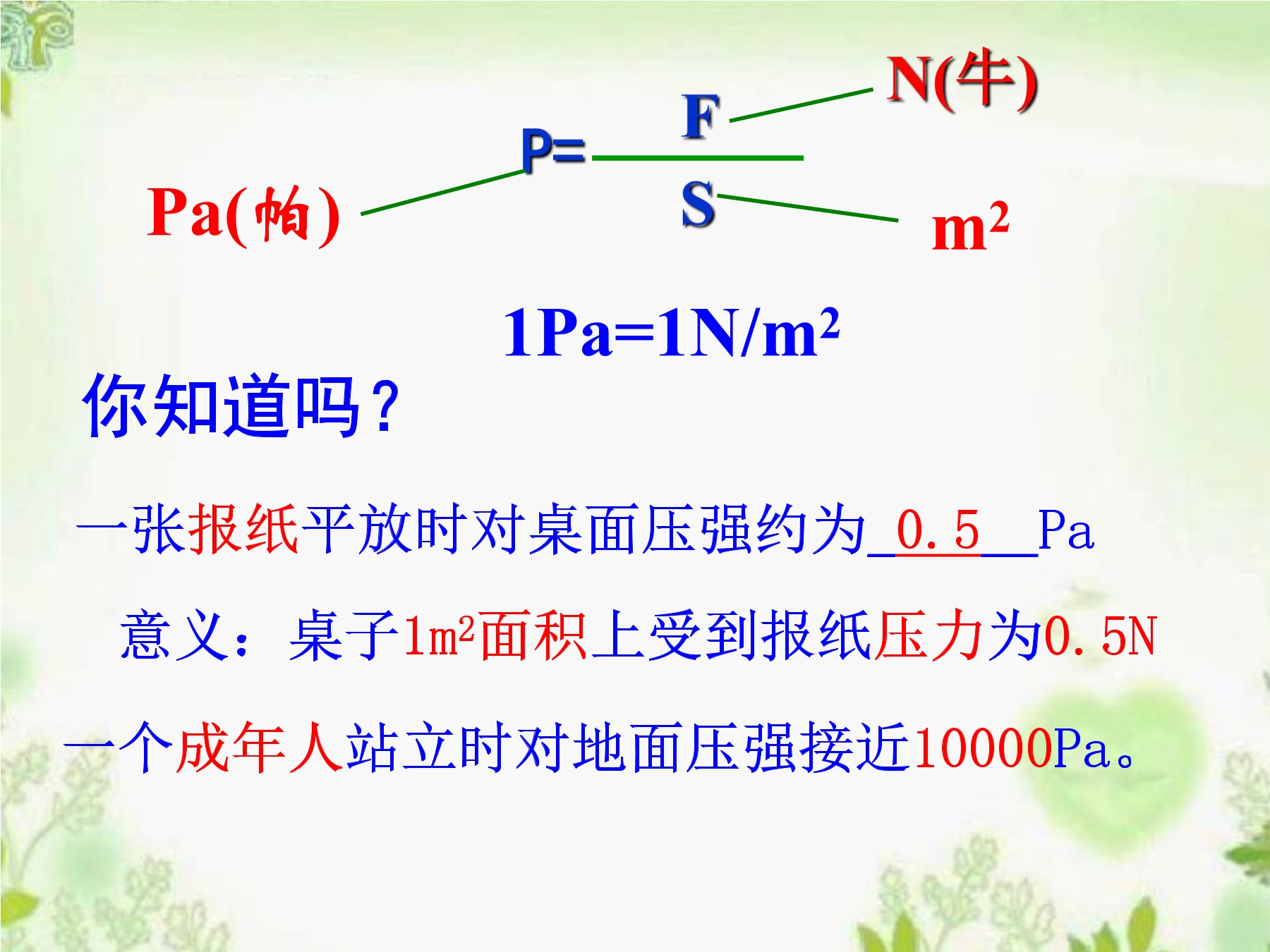 N(牛)

$P=\frac{F}{S}$

Pa(帕)

$m^2$

$1Pa=1N/m^2$

你知道吗？

一张报纸平放时对桌面压强约为_0.5__Pa

意义：桌子$1m^2$面积上受到报纸压力为0.5N

一个成年人站立时对地面压强接近10000Pa。